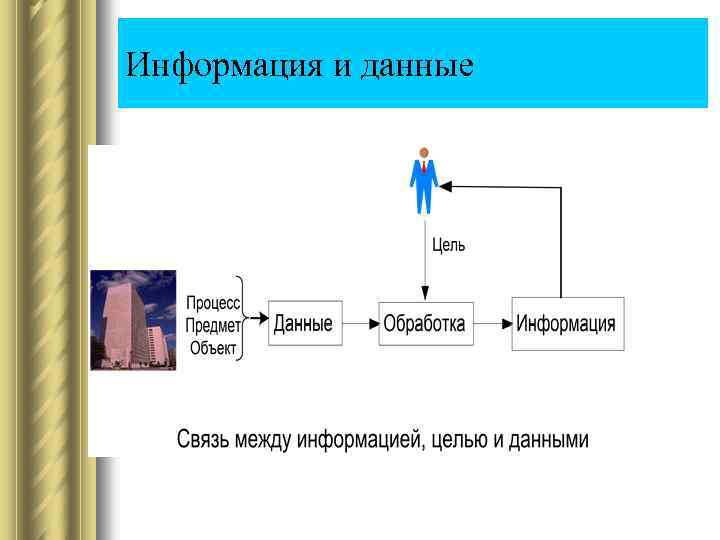 Информация и данные

Цель

Процесс
Предмет
Объект

Данные

Обработка

Информация

Связь между информацией, целью и данными